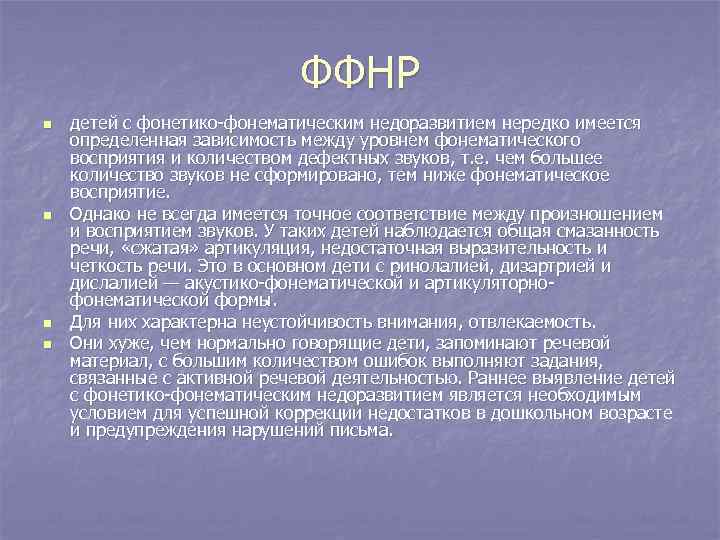 ФФНР

детей с фонетико-фонематическим недоразвитием нередко имеется определенная зависимость между уровнем фонематического восприятия и количеством дефектных звуков, т.е. чем большее количество звуков не сформировано, тем ниже фонематическое восприятие.

Однако не всегда имеется точное соответствие между произношением и восприятием звуков. У таких детей наблюдается общая смазанность речи, «сжатая» артикуляция, недостаточная выразительность и четкость речи. Это в основном дети с ринолалией, дизартрией и дислалией — акустико-фонематической и артикуляторно-фонематической формы.

Для них характерна неустойчивость внимания, отвлекаемость.

Они хуже, чем нормально говорящие дети, запоминают речевой материал, с большим количеством ошибок выполняют задания, связанные с активной речевой деятельностью. Раннее выявление детей с фонетико-фонематическим недоразвитием является необходимым условием для успешной коррекции недостатков в дошкольном возрасте и предупреждения нарушений письма.